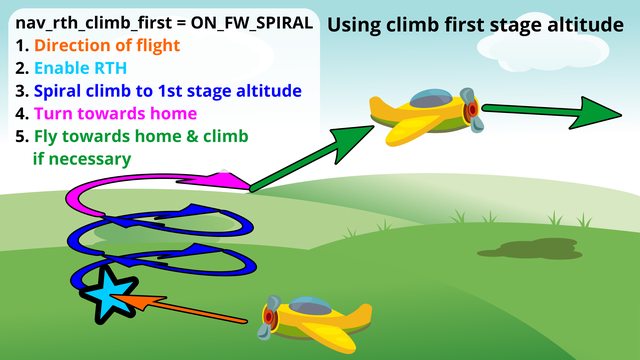 nav_rth_climb_first = ON_FW_SPIRAL
1. Direction of flight
2. Enable RTH
3. Spiral climb to 1st stage altitude
4. Turn towards home
5. Fly towards home & climb if necessary

Using climb first stage altitude